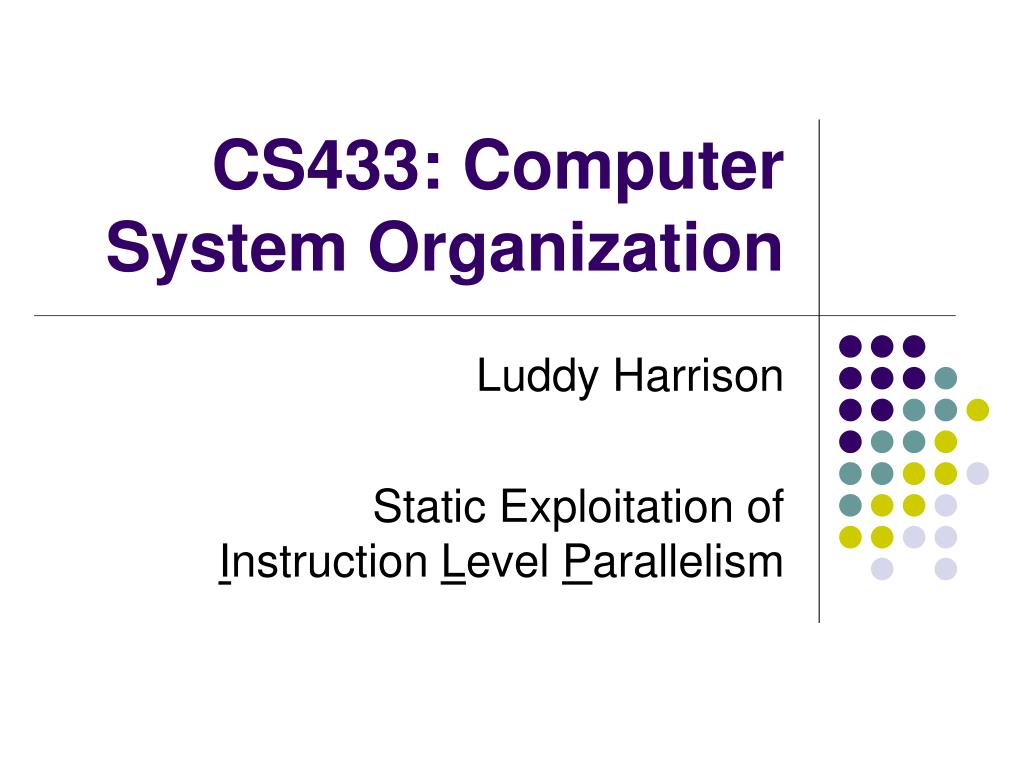 CS433: Computer System Organization

Luddy Harrison

Static Exploitation of Instruction Level Parallelism